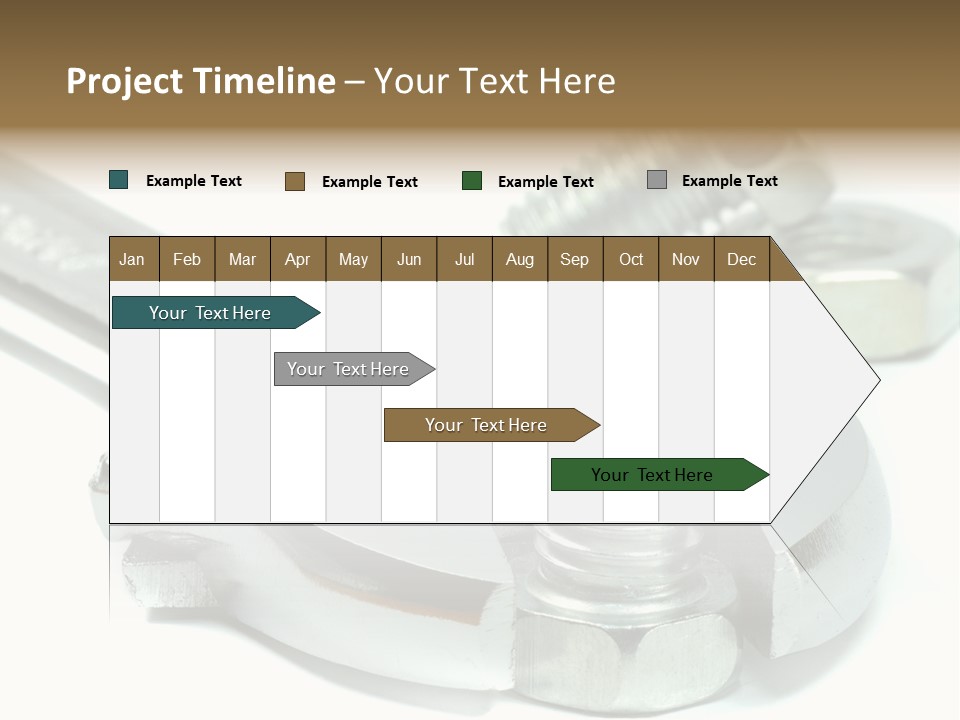 Project Timeline – Your Text Here

Example Text
Example Text
Example Text
Example Text

| Jan | Feb | Mar | Apr | May | Jun | Jul | Aug | Sep | Oct | Nov | Dec |
|---|---|---|---|---|---|---|---|---|---|---|---|

Your Text Here
Your Text Here
Your Text Here
Your Text Here